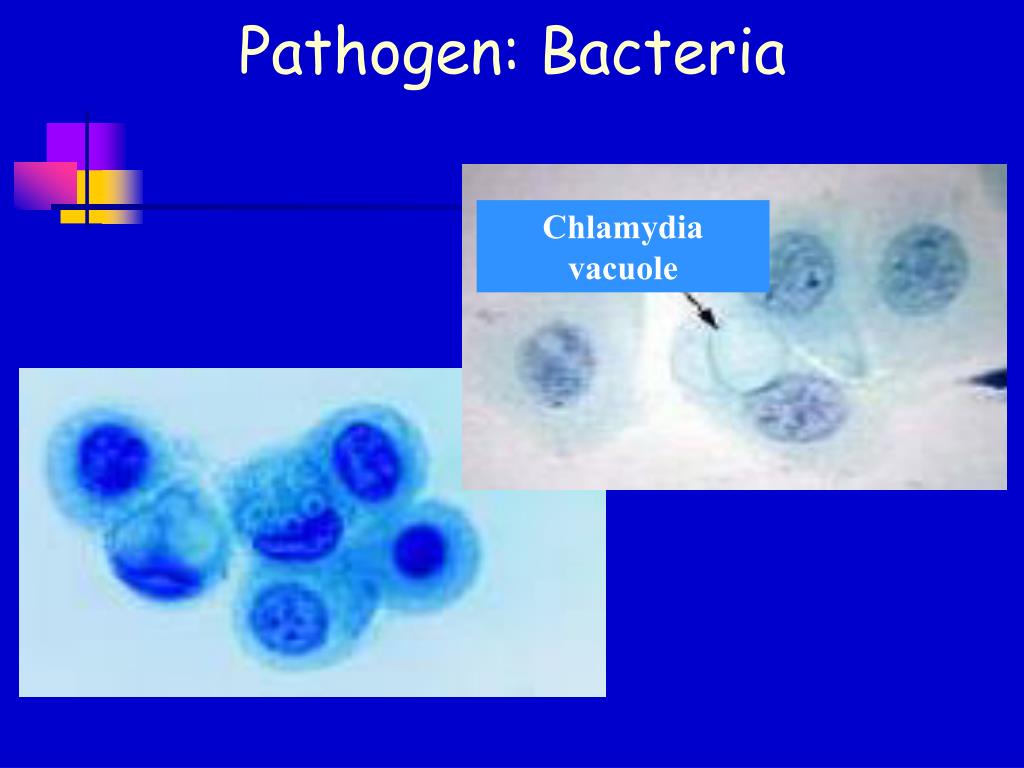 Pathogen: Bacteria

Chlamydia vacuole